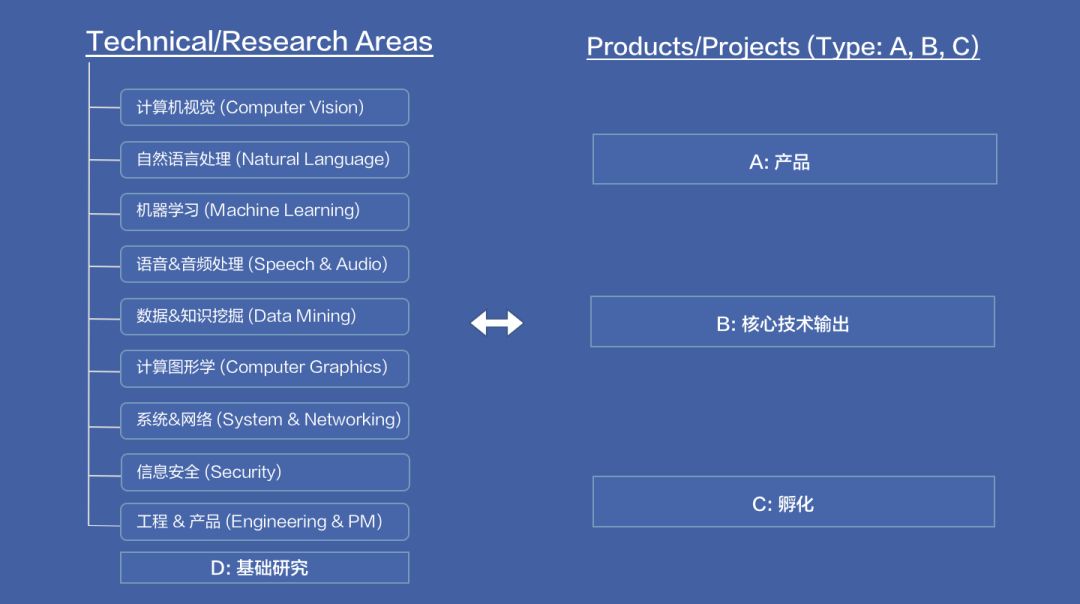 Technical/Research Areas

计算机视觉 (Computer Vision)

自然语言处理 (Natural Language)

机器学习 (Machine Learning)

语音&音频处理 (Speech & Audio)

数据&知识挖掘 (Data Mining)

计算图形学 (Computer Graphics)

系统&网络 (System & Networking)

信息安全 (Security)

工程 & 产品 (Engineering & PM)

D: 基础研究

Products/Projects (Type: A, B, C)

A: 产品

B: 核心技术输出

C: 孵化